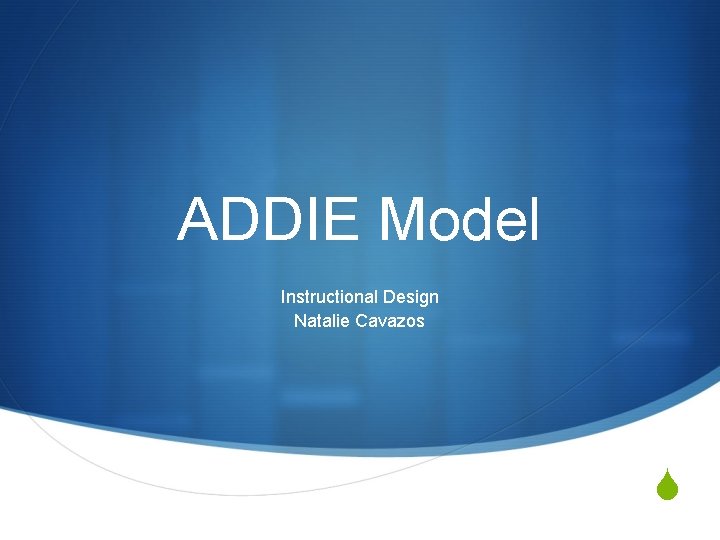 ADDIE Model

Instructional Design
Natalie Cavazos